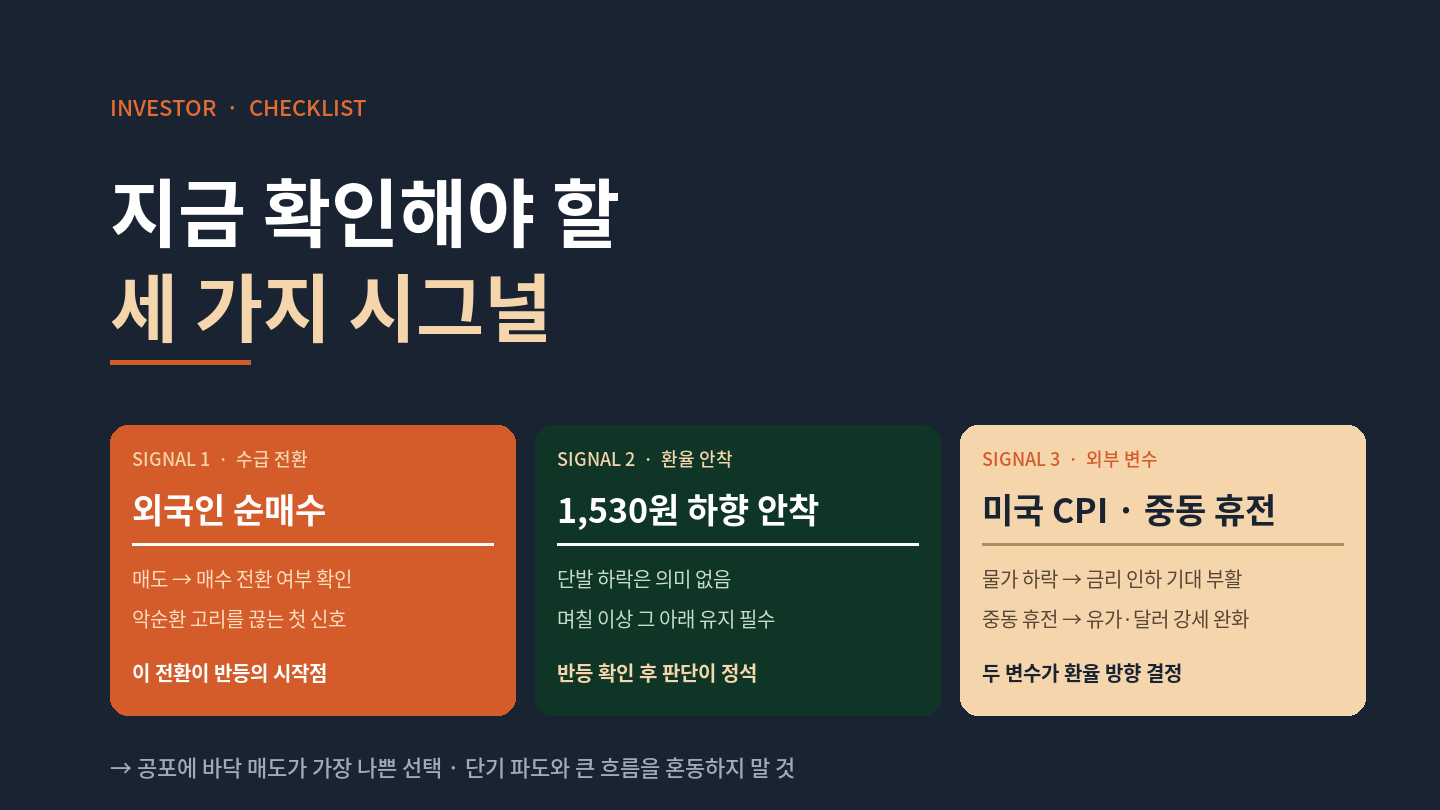 INVESTOR · CHECKLIST

지금 확인해야 할
세 가지 시그널

SIGNAL 1 · 수급 전환

외국인 순매수

매도 → 매수 전환 여부 확인

악순환 고리를 끊는 첫 신호

이 전환이 반등의 시작점

SIGNAL 2 · 환율 안착

1,530원 하향 안착

단발 하락은 의미 없음

며칠 이상 그 아래 유지 필수

반등 확인 후 판단이 정석

SIGNAL 3 · 외부 변수

미국 CPI · 중동 휴전

물가 하락 → 금리 인하 기대 부활

중동 휴전 → 유가·달러 강세 완화

두 변수가 환율 방향 결정

→ 공포에 바닥 매도가 가장 나쁜 선택 · 단기 파도와 큰 흐름을 혼동하지 말 것